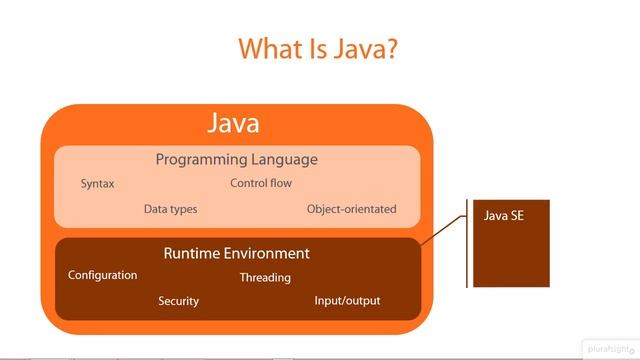 What Is Java?

Java

Programming Language

Syntax

Control flow

Data types

Object-orientated

Runtime Environment

Configuration

Threading

Security

Input/output

Java SE

pluralsight